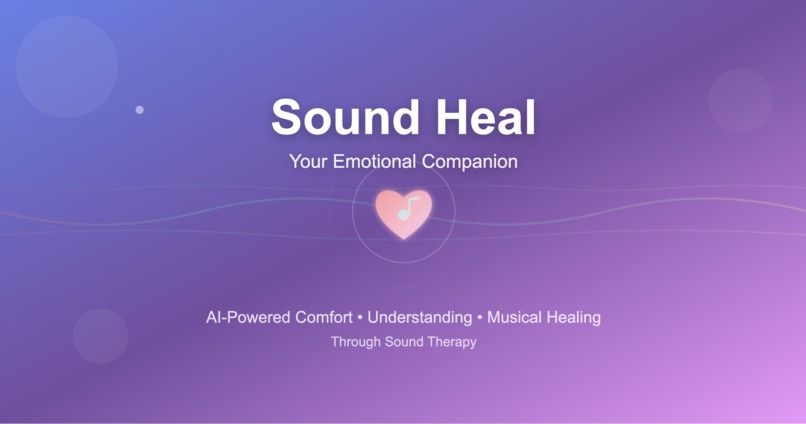 Sound Heal

Your Emotional Companion

AI-Powered Comfort • Understanding • Musical Healing

Through Sound Therapy